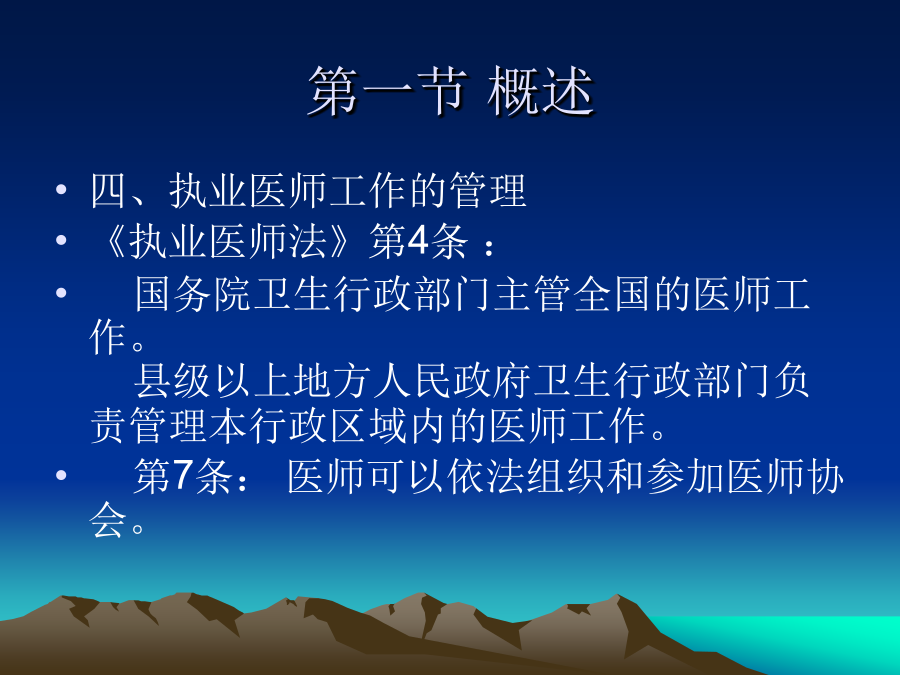 第一节 概述

• 四、执业医师工作的管理
• 《执业医师法》第4条 ：
• 国务院卫生行政部门主管全国的医师工作。
县级以上地方人民政府卫生行政部门负责管理本行政区域内的医师工作。
• 第7条： 医师可以依法组织和参加医师协会。